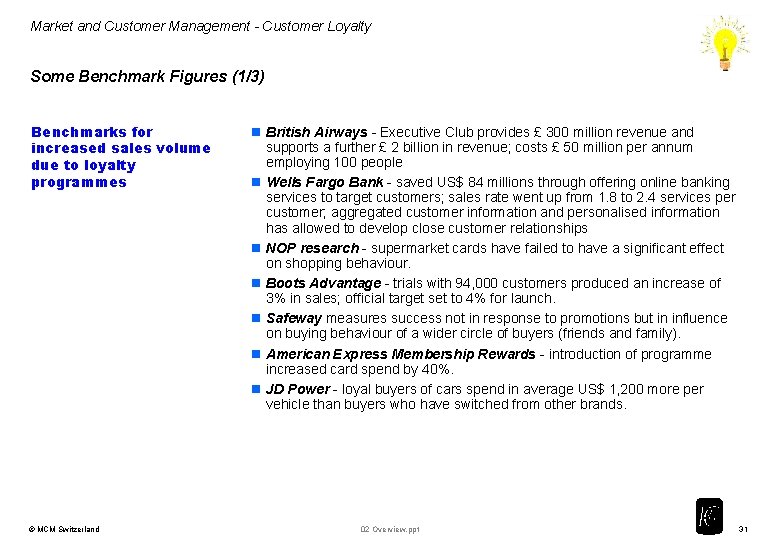 Market and Customer Management - Customer Loyalty

Some Benchmark Figures (1/3)

Benchmarks for increased sales volume due to loyalty programmes

British Airways - Executive Club provides £ 300 million revenue and supports a further £ 2 billion in revenue; costs £ 50 million per annum employing 100 people

Wells Fargo Bank - saved US$ 84 millions through offering online banking services to target customers; sales rate went up from 1.8 to 2.4 services per customer; aggregated customer information and personalised information has allowed to develop close customer relationships

NOP research - supermarket cards have failed to have a significant effect on shopping behaviour.

Boots Advantage - trials with 94,000 customers produced an increase of 3% in sales; official target set to 4% for launch.

Safeway measures success not in response to promotions but in influence on buying behaviour of a wider circle of buyers (friends and family).

American Express Membership Rewards - introduction of programme increased card spend by 40%.

JD Power - loyal buyers of cars spend in average US$ 1,200 more per vehicle than buyers who have switched from other brands.

© MCM Switzerland

02 Overview.ppt

31